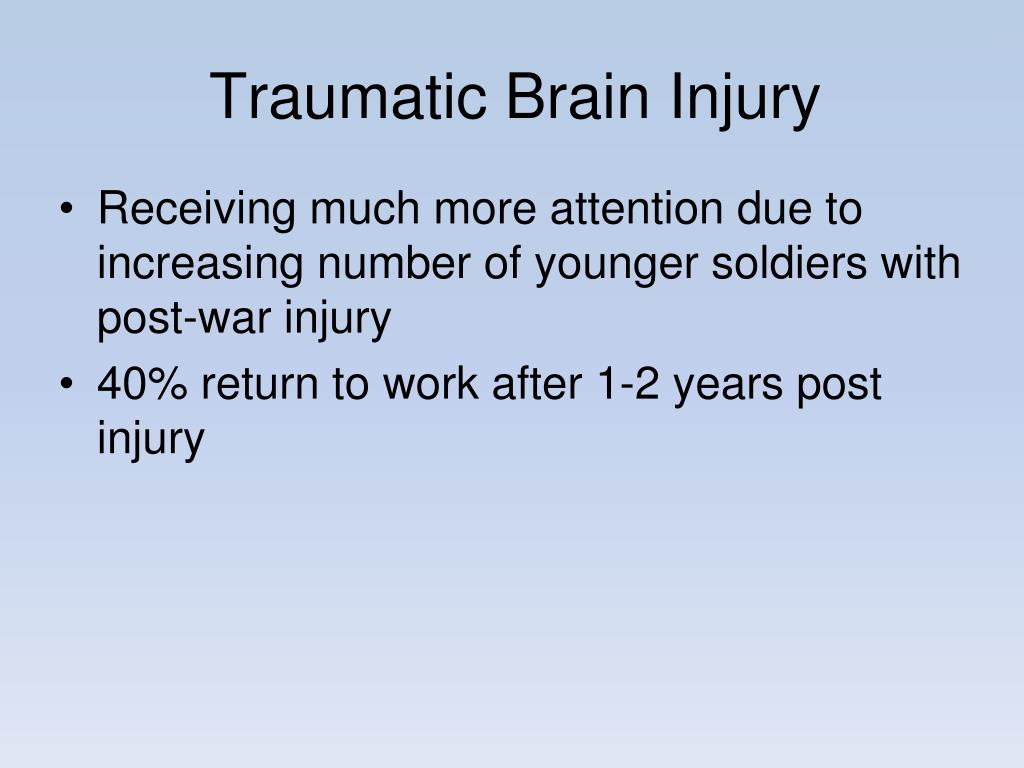 Traumatic Brain Injury

• Receiving much more attention due to increasing number of younger soldiers with post-war injury
• 40% return to work after 1-2 years post injury